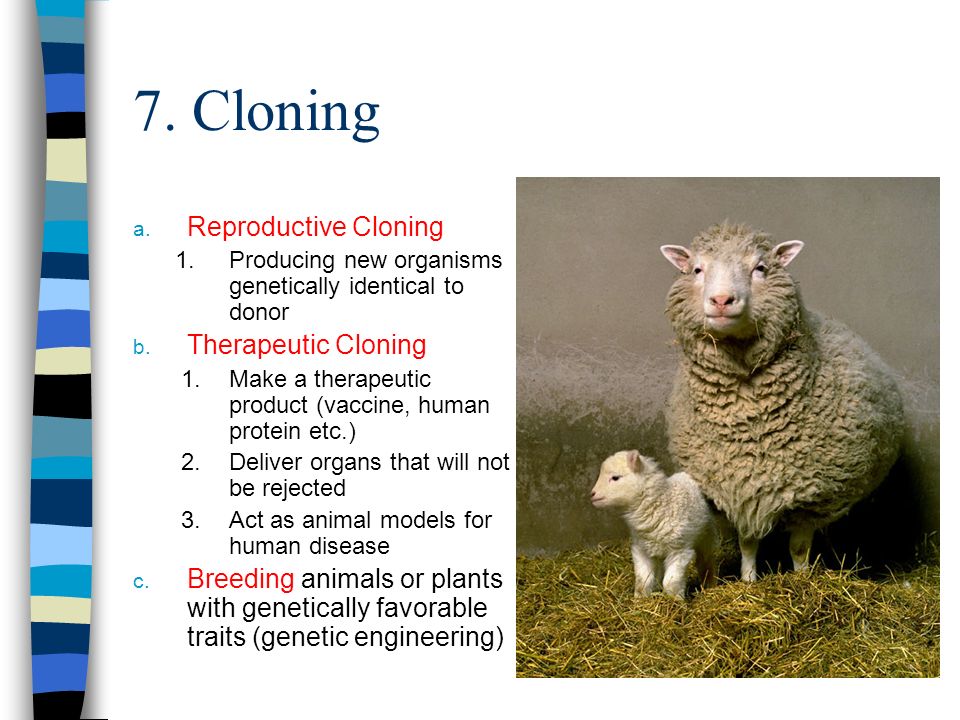 7. Cloning

a. Reproductive Cloning
1. Producing new organisms genetically identical to donor

b. Therapeutic Cloning
1. Make a therapeutic product (vaccine, human protein etc.)
2. Deliver organs that will not be rejected
3. Act as animal models for human disease

c. Breeding animals or plants with genetically favorable traits (genetic engineering)